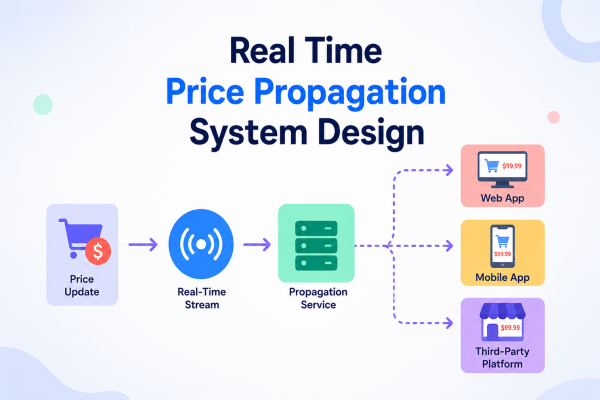 Real Time
Price Propagation
System Design

$

Price Update

Real-Time Stream

Propagation Service

$99.99

Web App

$99.99

Mobile App

$99.99

Third-Party Platform